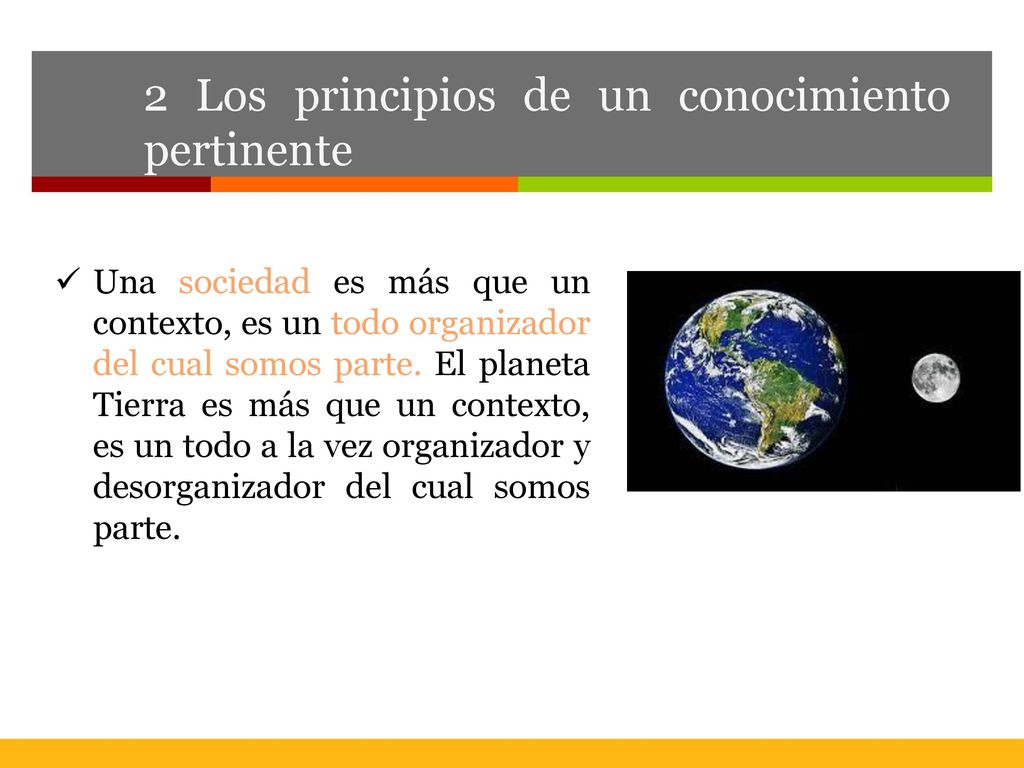 2 Los principios de un conocimiento pertinente

✓ Una sociedad es más que un contexto, es un todo organizador del cual somos parte. El planeta Tierra es más que un contexto, es un todo a la vez organizador y desorganizador del cual somos parte.